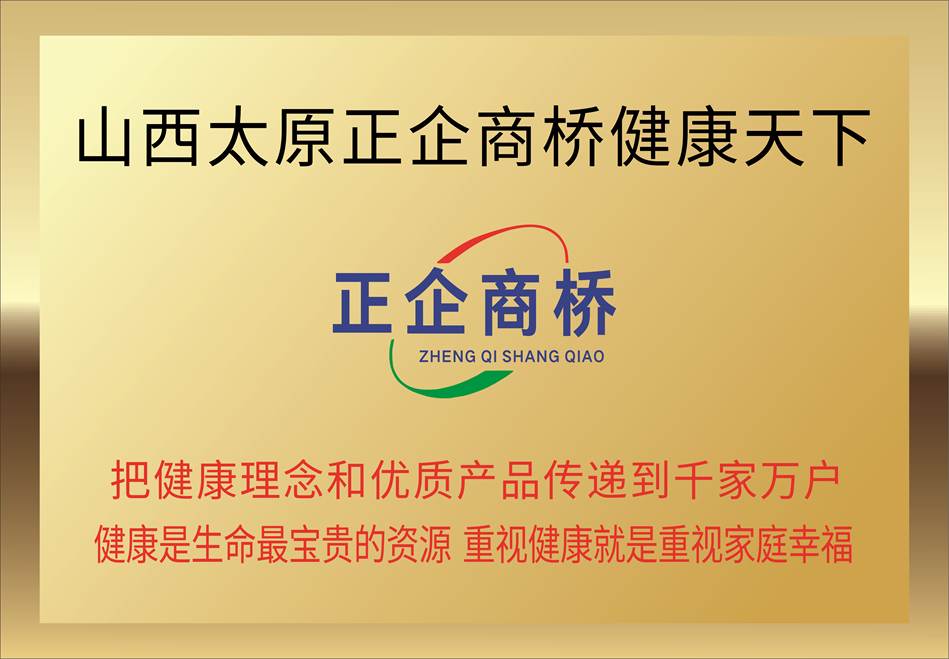 山西太原正企商桥健康天下

正企商桥
ZHENG QI SHANG QIAO

把健康理念和优质产品传递到千家万户
健康是生命最宝贵的资源 重视健康就是重视家庭幸福